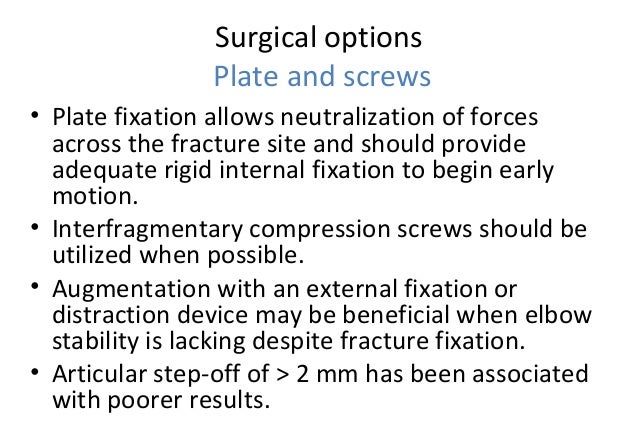 Surgical options
Plate and screws

• Plate fixation allows neutralization of forces across the fracture site and should provide adequate rigid internal fixation to begin early motion.
• Interfragmentary compression screws should be utilized when possible.
• Augmentation with an external fixation or distraction device may be beneficial when elbow stability is lacking despite fracture fixation.
• Articular step-off of > 2 mm has been associated with poorer results.